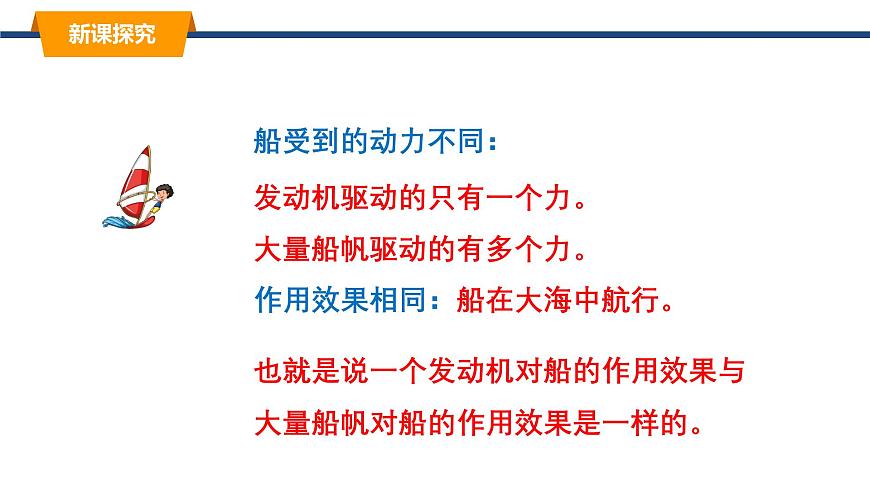 新课探究

船受到的动力不同：

发动机驱动的只有一个力。

大量船帆驱动的有多个力。

作用效果相同：船在大海中航行。

也就是说一个发动机对船的作用效果与大量船帆对船的作用效果是一样的。